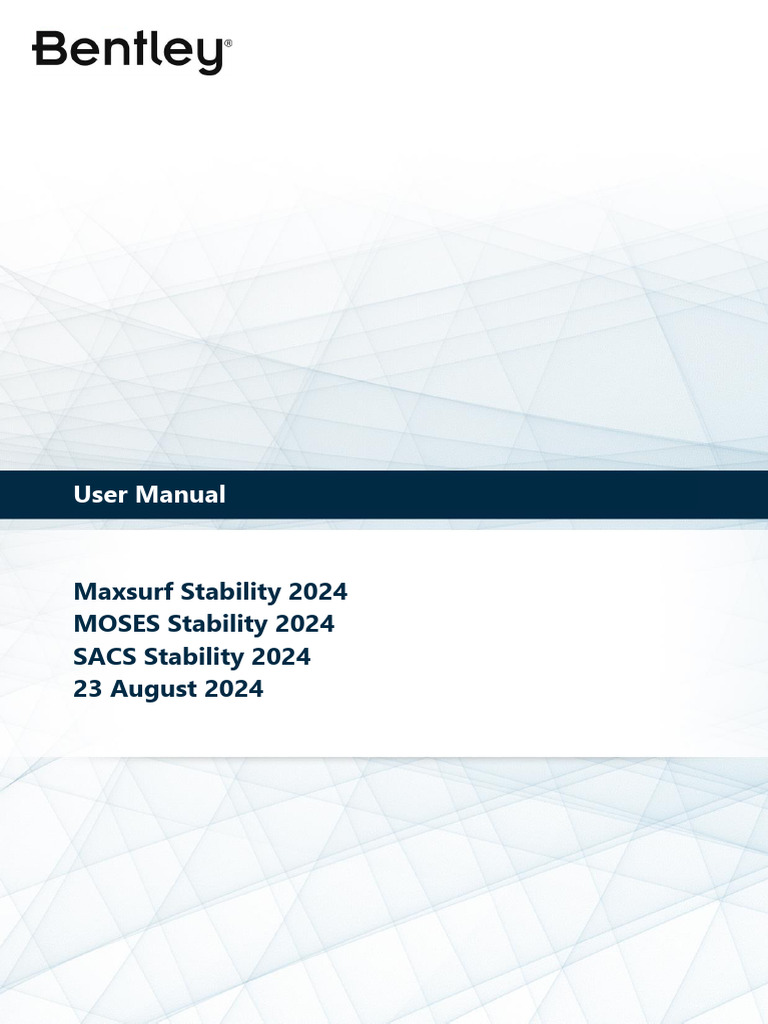 Bentley®

User Manual

Maxsurf Stability 2024
MOSES Stability 2024
SACS Stability 2024
23 August 2024